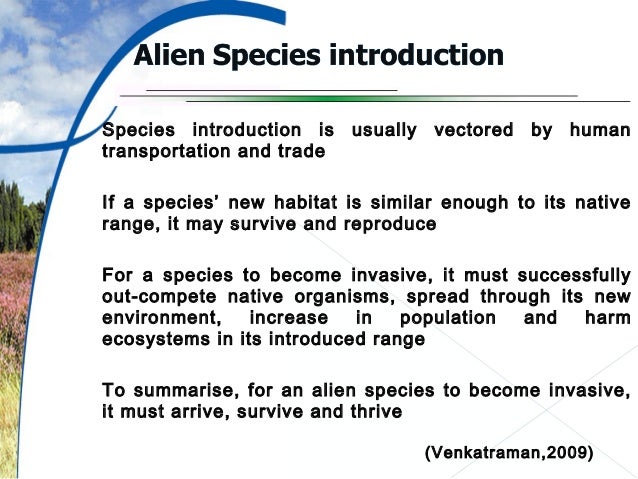 Alien Species introduction

Species introduction is usually vectored by human transportation and trade

If a species' new habitat is similar enough to its native range, it may survive and reproduce

For a species to become invasive, it must successfully out-compete native organisms, spread through its new environment, increase in population and harm ecosystems in its introduced range

To summarise, for an alien species to become invasive, it must arrive, survive and thrive

(Venkatraman,2009)